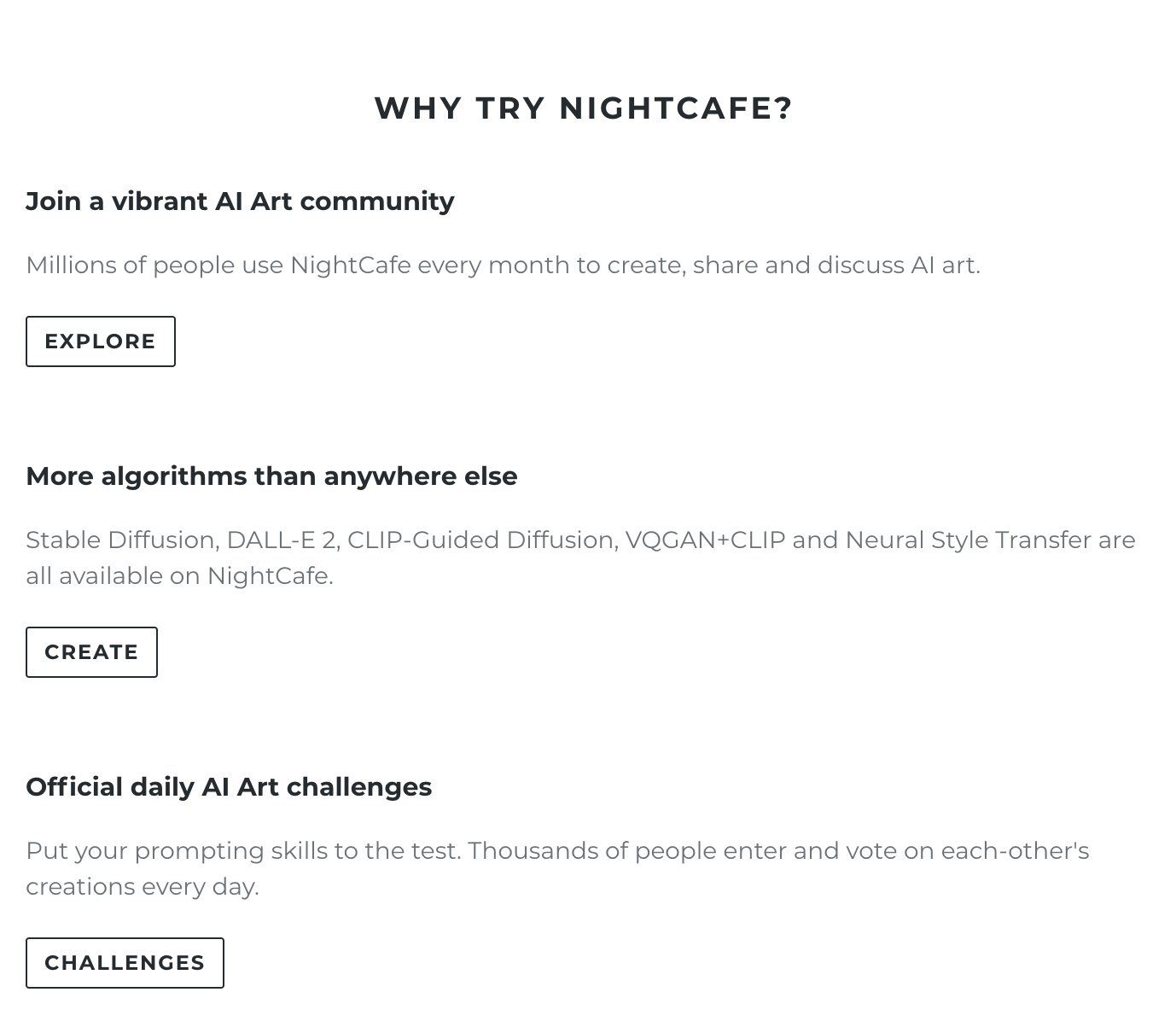 WHY TRY NIGHTCAFE?

Join a vibrant AI Art community

Millions of people use NightCafe every month to create, share and discuss AI art.

EXPLORE

More algorithms than anywhere else

Stable Diffusion, DALL-E 2, CLIP-Guided Diffusion, VQGAN+CLIP and Neural Style Transfer are all available on NightCafe.

CREATE

Official daily AI Art challenges

Put your prompting skills to the test. Thousands of people enter and vote on each-other's creations every day.

CHALLENGES